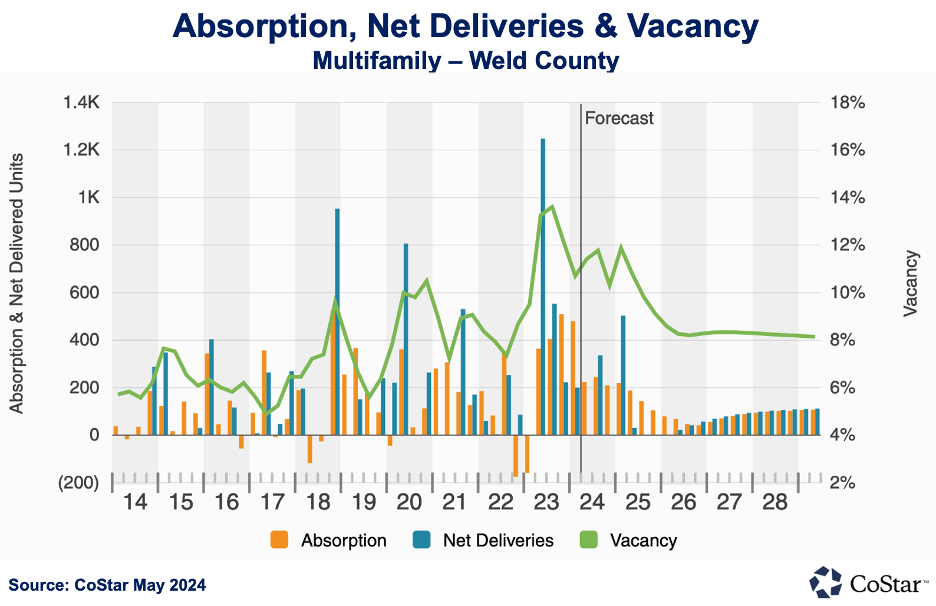 Absorption, Net Deliveries & Vacancy
Multifamily – Weld County

Absorption & Net Delivered Units

1.4K
1.2K
1K
800
600
400
200
0
(200)

Forecast

18%
16%
14%
12%
10%
8%
6%
4%
2%

Vacancy

14 15 16 17 18 19 20 21 22 23 24 25 26 27 28

Absorption Net Deliveries Vacancy

Source: CoStar May 2024

CoStar™